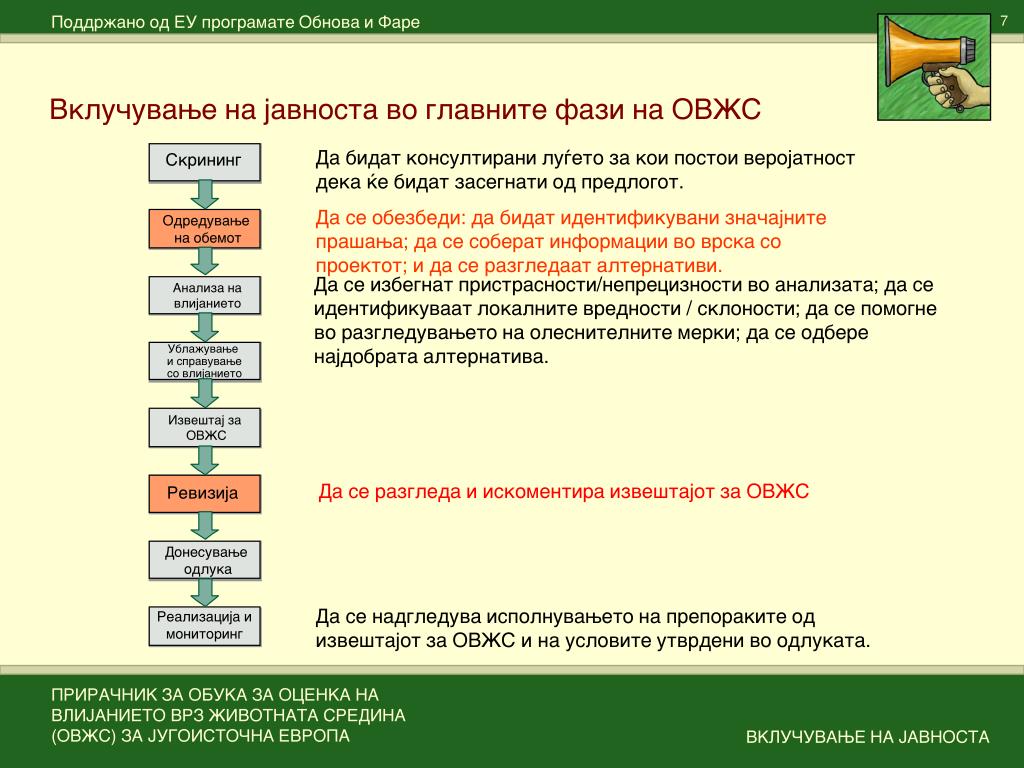 Поддржано од ЕУ програмате Обнова и Фаре

7

Вклучување на јавноста во главните фази на ОВЖС

Скрининг

Одредување на обемот

Анализа на влијанието

Ублажување и справување со влијанието

Извештај за ОВЖС

Ревизија

Донесување одлука

Реализација и мониторинг

Да бидат консултирани луѓето за кои постои веројатност дека ќе бидат засегнати од предлогот.

Да се обезбеди: да бидат идентификувани значајните прашања; да се соберат информации во врска со проектот; и да се разгледаат алтернативи.

Да се избегнат пристрасности/непрецизности во анализата; да се идентификуваат локалните вредности / склоности; да се помогне во разгледувањето на олеснителните мерки; да се одбере најдобрата алтернатива.

Да се разгледа и искоментира извештајот за ОВЖС

Да се надгледува исполнувањето на препораките од извештајот за ОВЖС и на условите утврдени во одлуката.

ПРИРАЧНИК ЗА ОБУКА ЗА ОЦЕНКА НА ВЛИЈАНИЕТО ВРЗ ЖИВОТНАТА СРЕДИНА (ОВЖС) ЗА ЈУГОИСТОЧНА ЕВРОПА

ВКЛУЧУВАЊЕ НА ЈАВНОСТА